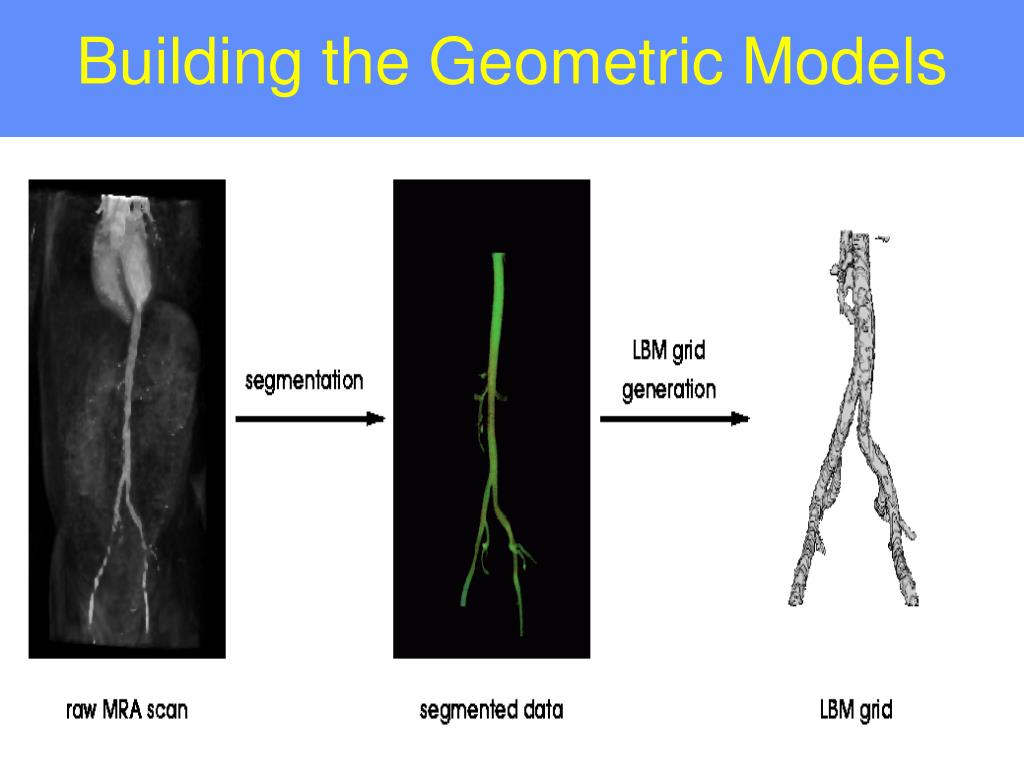 Building the Geometric Models

segmentation

LBM grid generation

raw MRA scan

segmented data

LBM grid